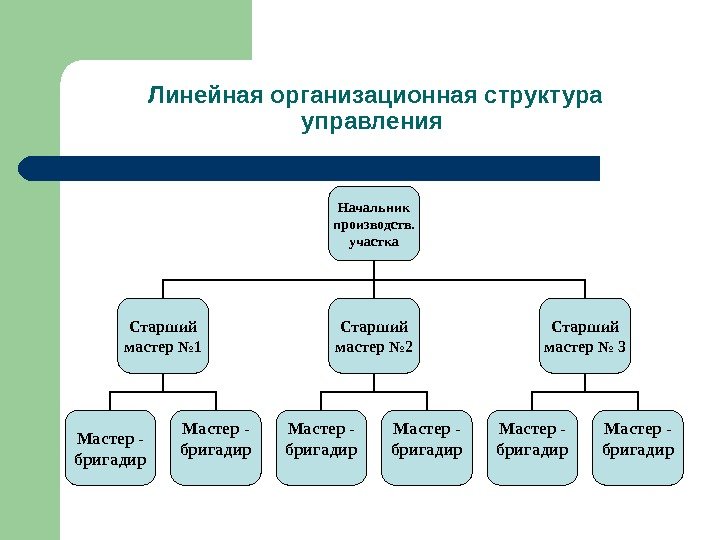 Линейная организационная структура управления

Начальник производств. участка

Старший мастер №1

Старший мастер №2

Старший мастер № 3

Мастер - бригадир

Мастер - бригадир

Мастер - бригадир

Мастер - бригадир

Мастер - бригадир

Мастер - бригадир